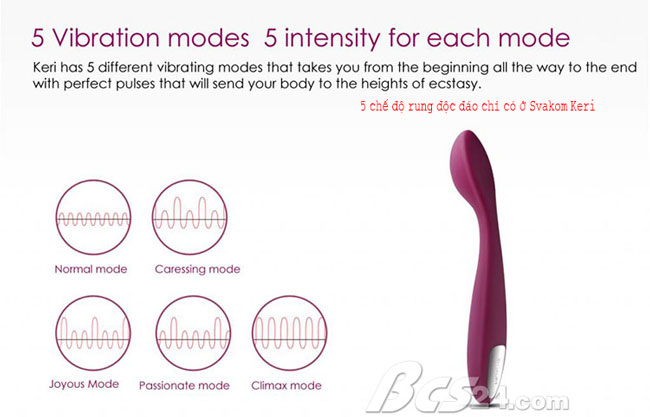 5 Vibration modes 5 intensity for each mode

Keri has 5 different vibrating modes that takes you from the beginning all the way to the end with perfect pulses that will send your body to the heights of ecstasy.

5 chế độ rung độc đáo chỉ có ở Svakom Keri

Normal mode

Caressing mode

Joyous Mode

Passionate mode

Climax mode

BCS24.com